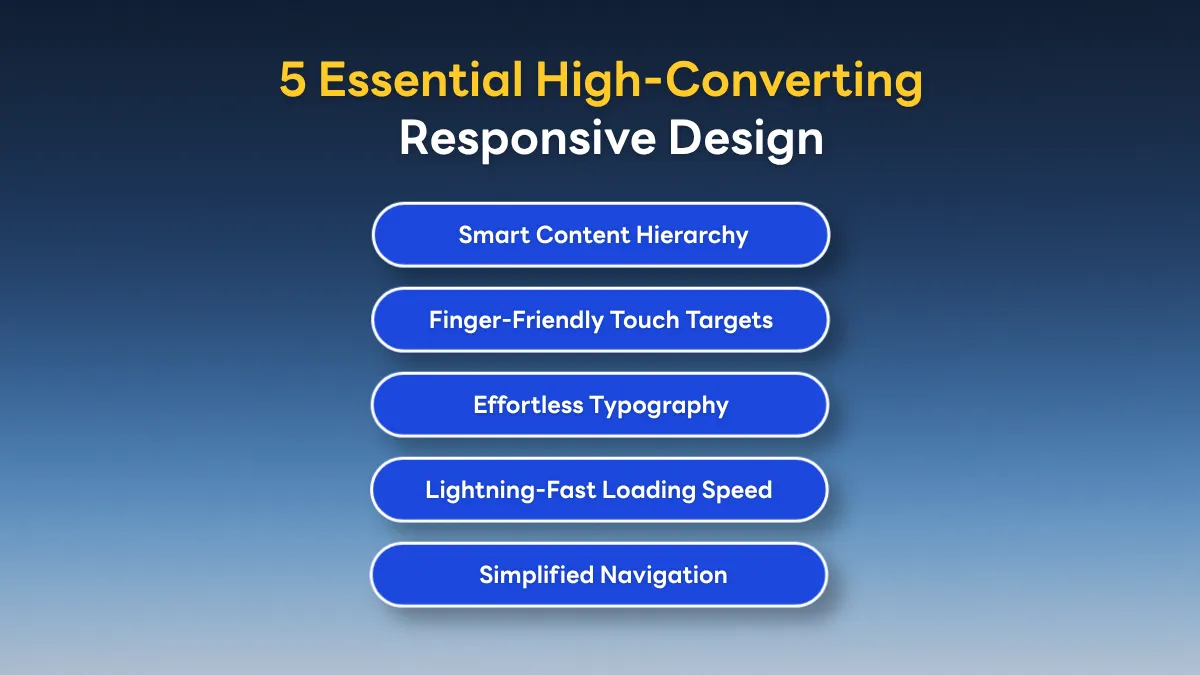 5 Essential High-Converting
Responsive Design

Smart Content Hierarchy

Finger-Friendly Touch Targets

Effortless Typography

Lightning-Fast Loading Speed

Simplified Navigation